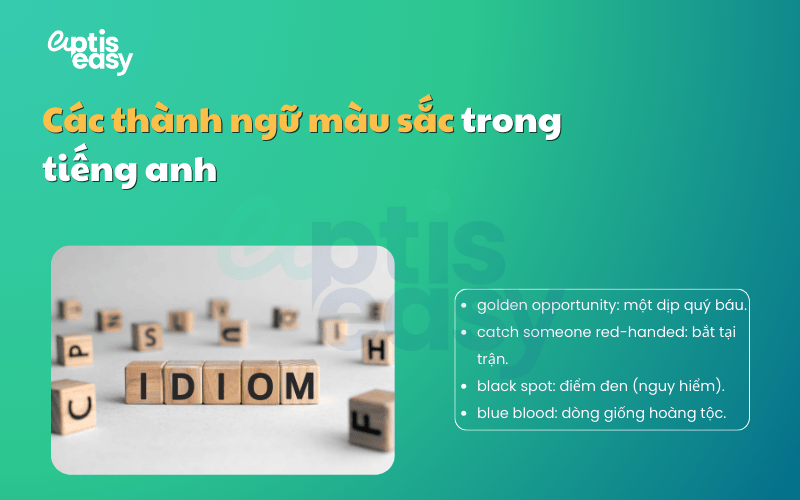 aptis easy

Các thành ngữ màu sắc trong tiếng anh

aptis easy

IDIOM

- golden opportunity: một dịp quý báu.
- catch someone red-handed: bắt tại trận.
- black spot: điểm đen (nguy hiểm).
- blue blood: dòng giống hoàng tộc.